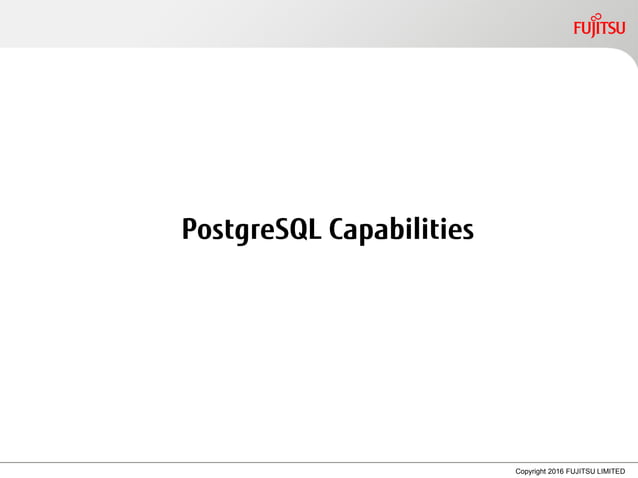 FUJITSU

PostgreSQL Capabilities

Copyright 2016 FUJITSU LIMITED